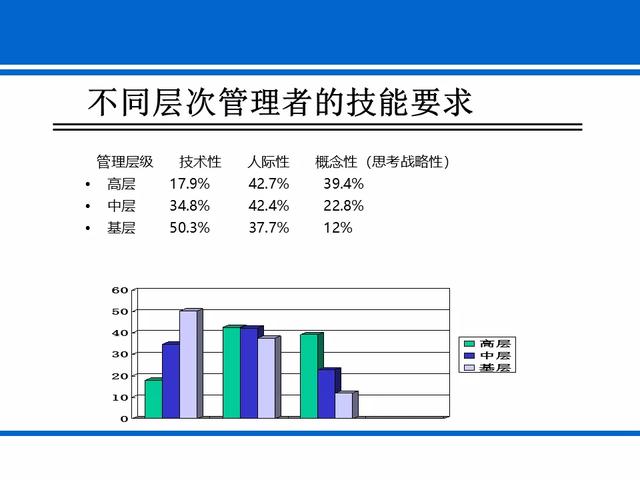 不同层次管理者的技能要求

| 管理层级 | 技术性 | 人际性 | 概念性（思考战略性） |
|---|---|---|---|
| • 高层 | 17.9% | 42.7% | 39.4% |
| • 中层 | 34.8% | 42.4% | 22.8% |
| • 基层 | 50.3% | 37.7% | 12% |

60
50
40
30
20
10
0

高层
中层
基层